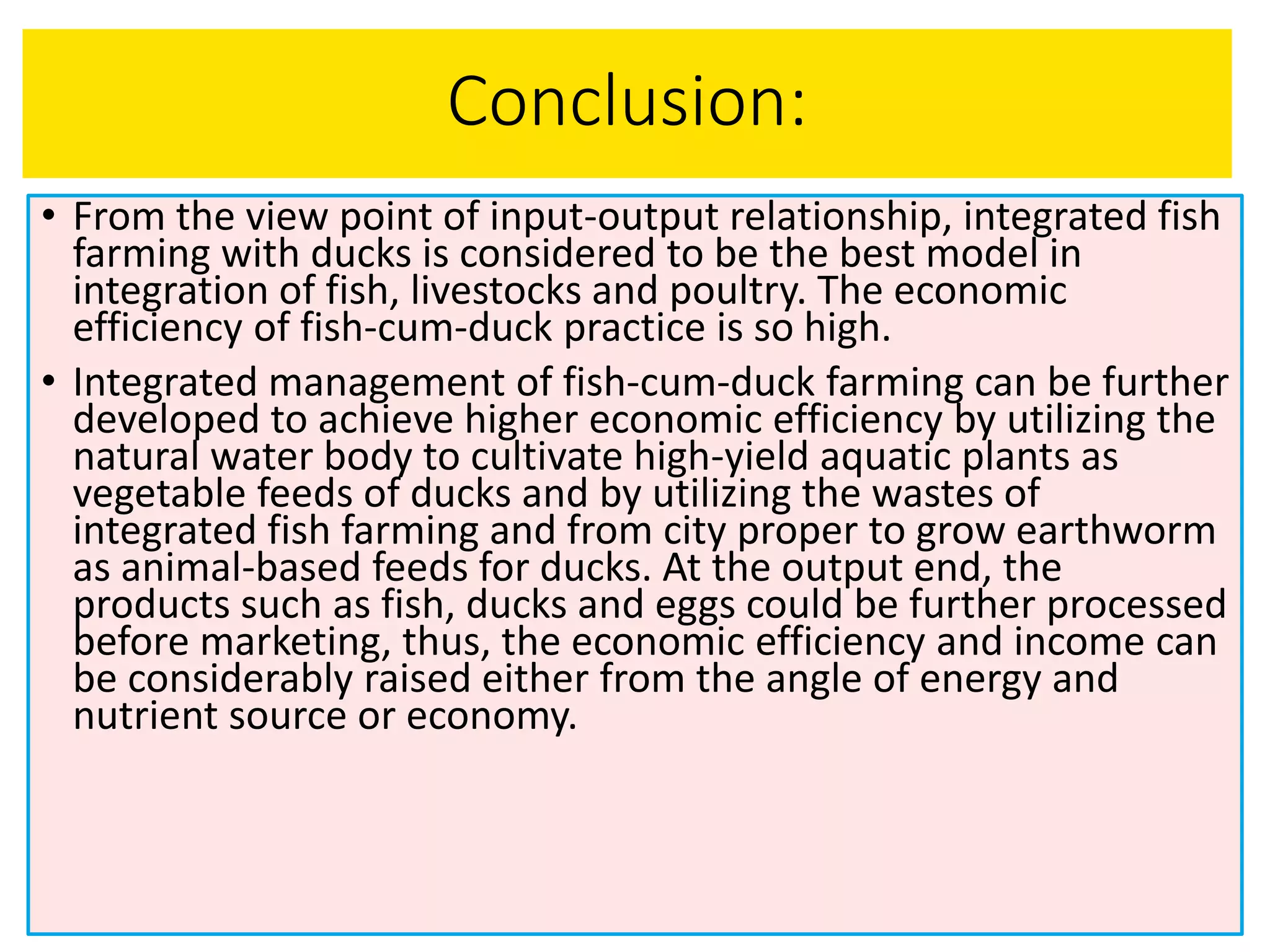 Conclusion:

• From the view point of input-output relationship, integrated fish farming with ducks is considered to be the best model in integration of fish, livestocks and poultry. The economic efficiency of fish-cum-duck practice is so high.

• Integrated management of fish-cum-duck farming can be further developed to achieve higher economic efficiency by utilizing the natural water body to cultivate high-yield aquatic plants as vegetable feeds of ducks and by utilizing the wastes of integrated fish farming and from city proper to grow earthworm as animal-based feeds for ducks. At the output end, the products such as fish, ducks and eggs could be further processed before marketing, thus, the economic efficiency and income can be considerably raised either from the angle of energy and nutrient source or economy.